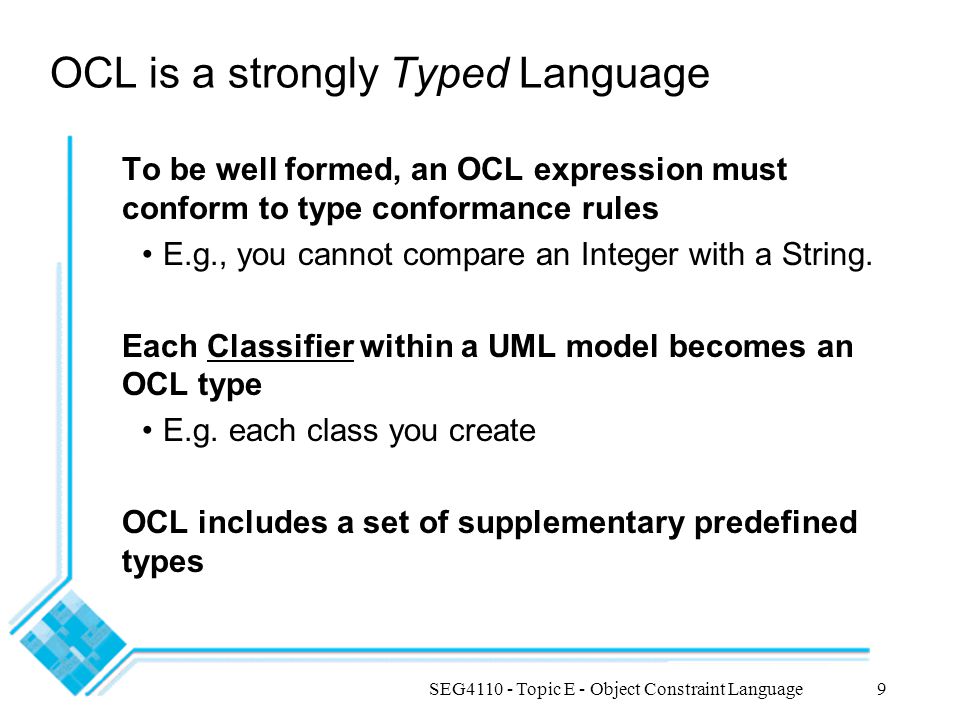 OCL is a strongly Typed Language

To be well formed, an OCL expression must conform to type conformance rules

• E.g., you cannot compare an Integer with a String.

Each Classifier within a UML model becomes an OCL type

• E.g. each class you create

OCL includes a set of supplementary predefined types

SEG4110 - Topic E - Object Constraint Language 9